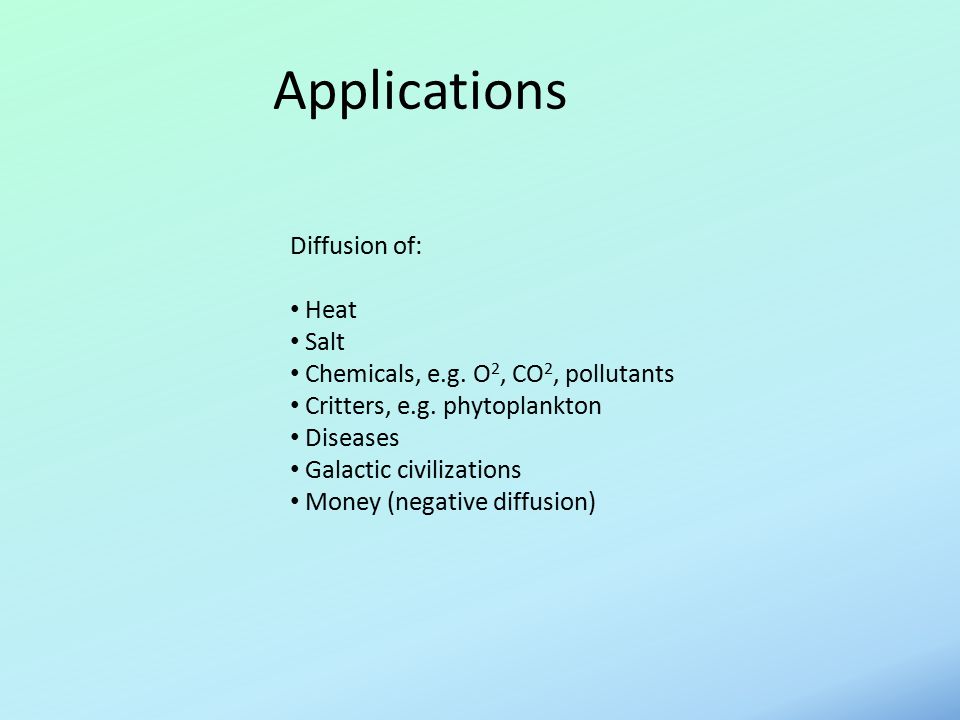 Applications

Diffusion of:

• Heat
• Salt
• Chemicals, e.g. $O^2$, $CO^2$, pollutants
• Critters, e.g. phytoplankton
• Diseases
• Galactic civilizations
• Money (negative diffusion)